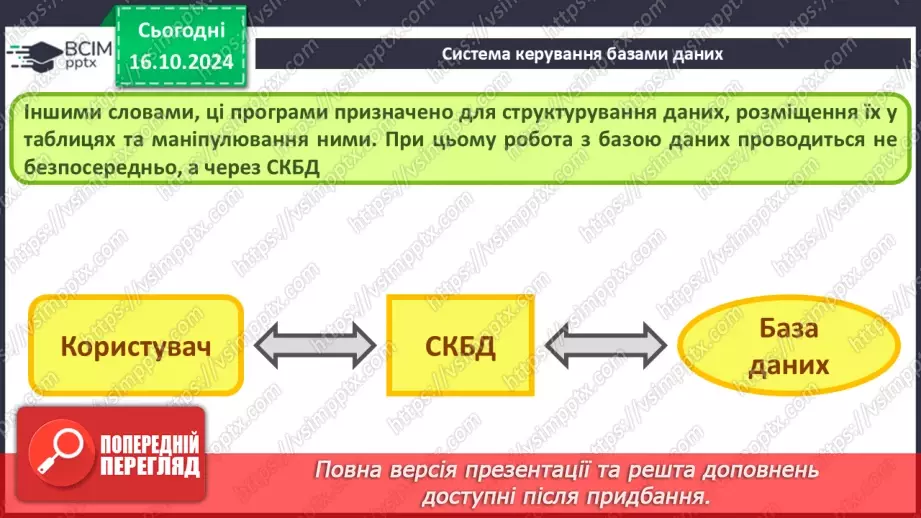 ВСІМ pptx

Сьогодні 16.10.2024

Система керування базами даних

Іншими словами, ці програми призначено для структурування даних, розміщення їх у таблицях та маніпулювання ними. При цьому робота з базою даних проводиться не безпосередньо, а через СКБД

Користувач

СКБД

База даних

ПОПЕРЕДНІЙ ПЕРЕГЛЯД

Повна версія презентації та решта доповнень доступні після придбання.

https://vsimpptx.com